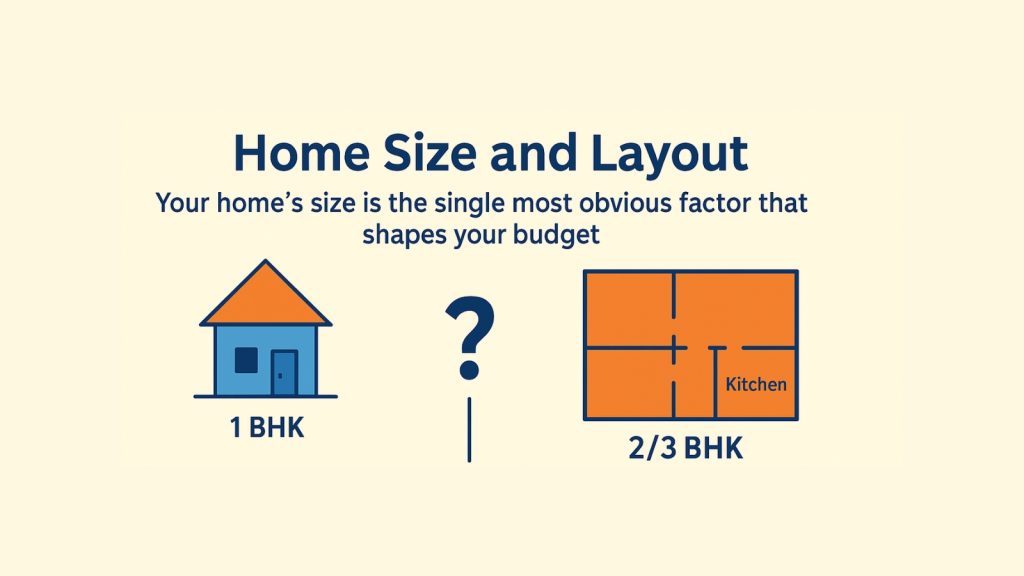 Home Size and Layout

Your home's size is the single most obvious factor that shapes your budget

1 BHK

?

Kitchen

2/3 BHK